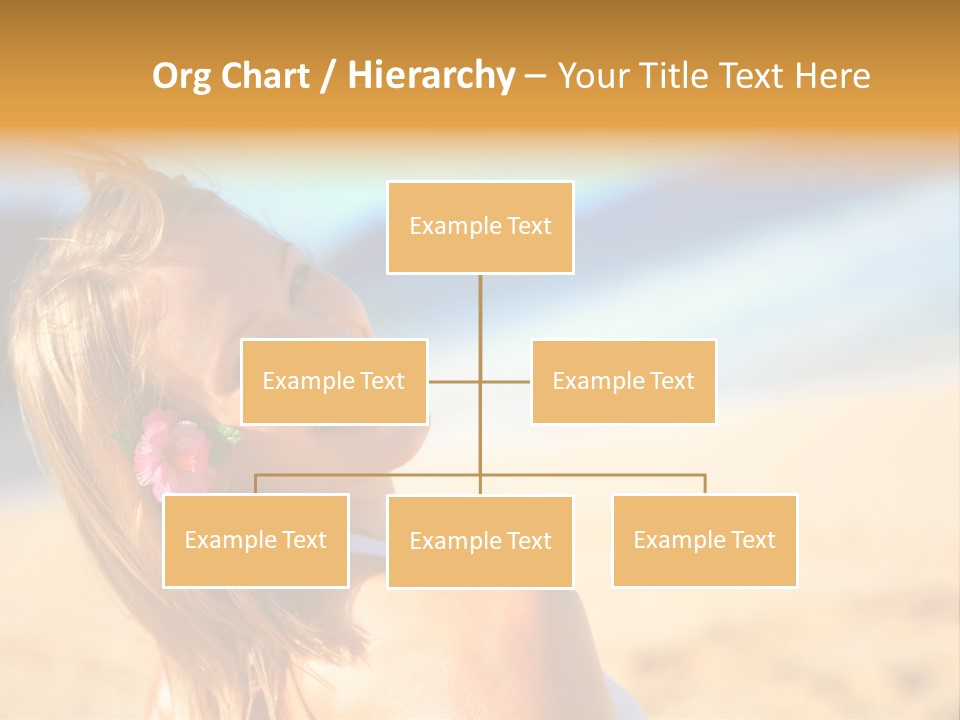 Org Chart / Hierarchy – Your Title Text Here

Example Text

Example Text

Example Text

Example Text

Example Text

Example Text